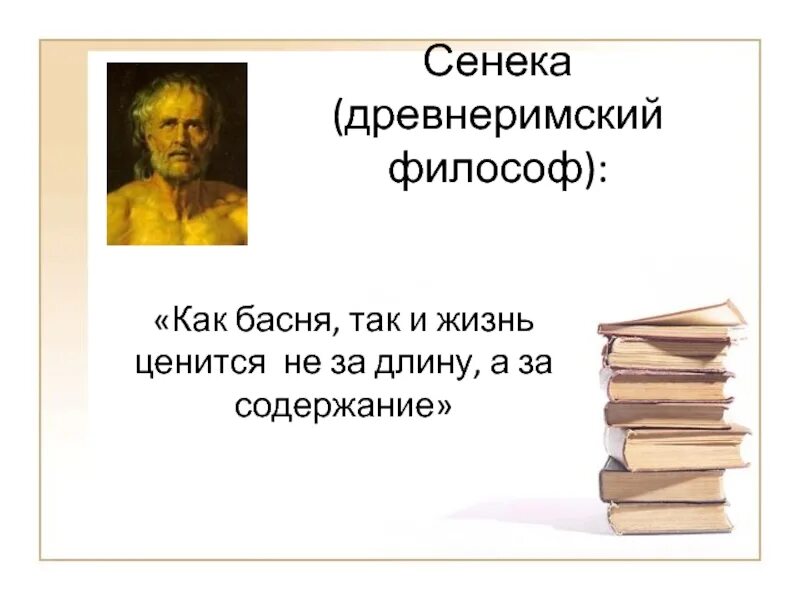 Сенека (древнеримский философ):

«Как басня, так и жизнь ценится не за длину, а за содержание»